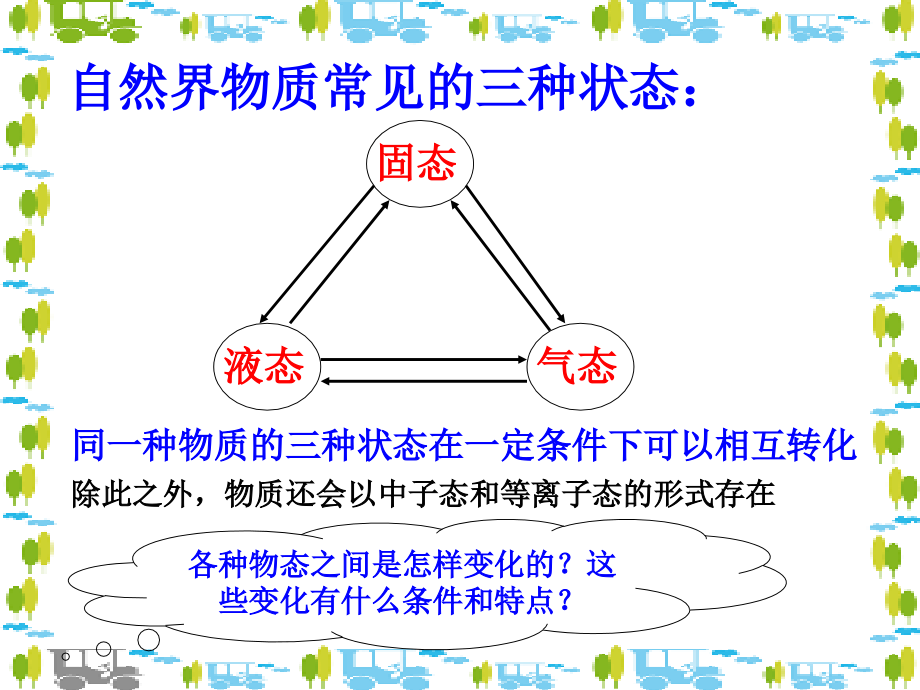 自然界物质常见的三种状态：

固态

液态

气态

同一种物质的三种状态在一定条件下可以相互转化

除此之外，物质还会以中子态和等离子态的形式存在

各种物态之间是怎样变化的？这些变化有什么条件和特点？